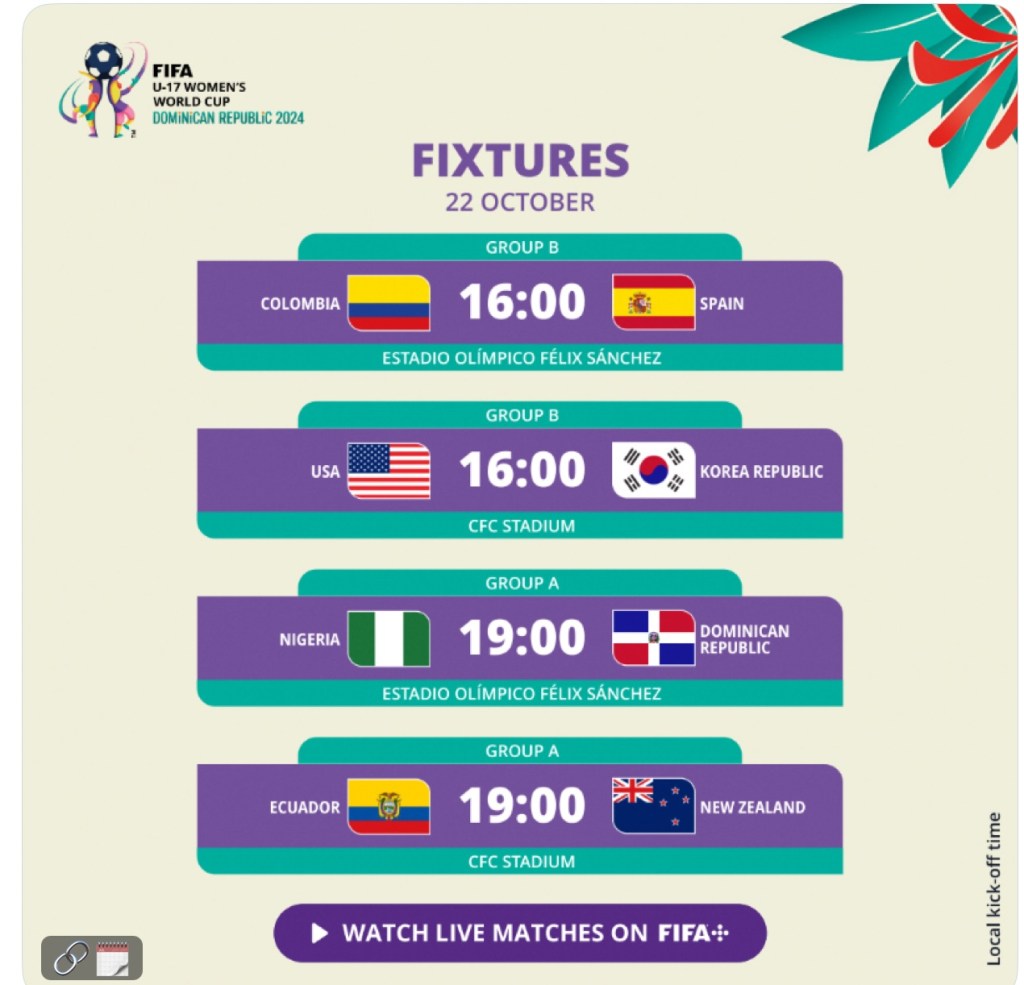 FIFA
U-17 WOMEN'S
WORLD CUP
DOMINICAN REPUBLIC 2024

FIXTURES
22 OCTOBER

GROUP B
COLOMBIA 16:00 SPAIN
ESTADIO OLÍMPICO FÉLIX SÁNCHEZ

GROUP B
USA 16:00 KOREA REPUBLIC
CFC STADIUM

GROUP A
NIGERIA 19:00 DOMINICAN REPUBLIC
ESTADIO OLÍMPICO FÉLIX SÁNCHEZ

GROUP A
ECUADOR 19:00 NEW ZEALAND
CFC STADIUM

WATCH LIVE MATCHES ON FIFA+

Local kick-off time